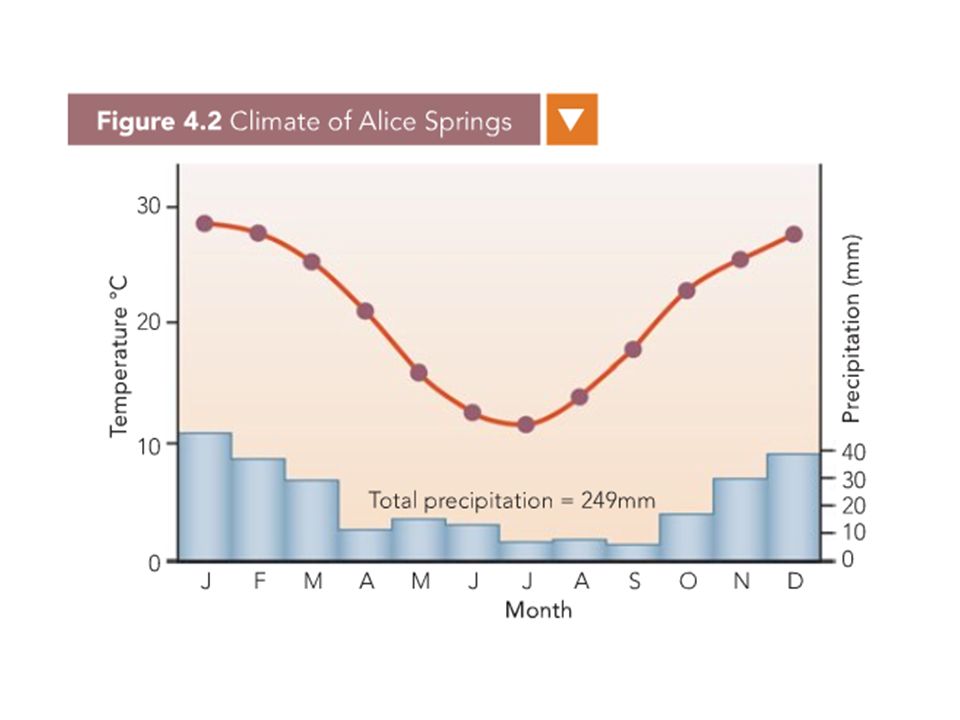 Figure 4.2 Climate of Alice Springs

Temperature °C
30
20
10
0

Precipitation (mm)
40
30
20
10
0

Total precipitation = 249mm

J F M A M J J A S O N D
Month